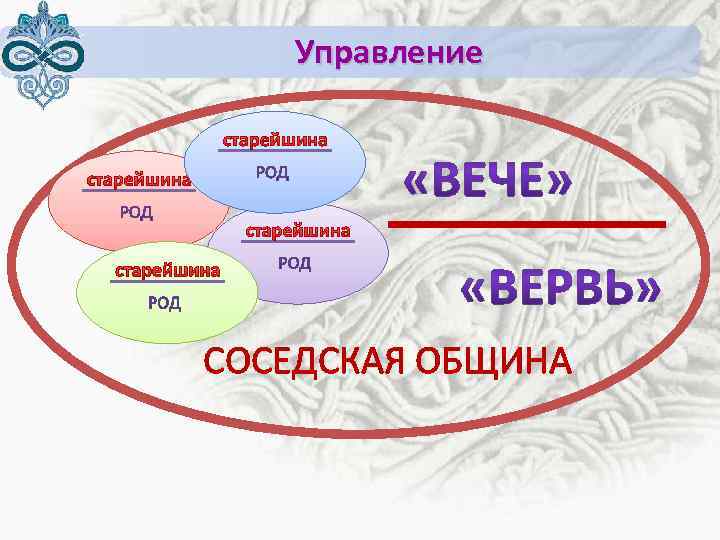 Управление

старейшина
РОД

старейшина
РОД

старейшина
РОД

старейшина
РОД

«ВЕЧЕ»

«ВЕРВЬ»

СОСЕДСКАЯ ОБЩИНА